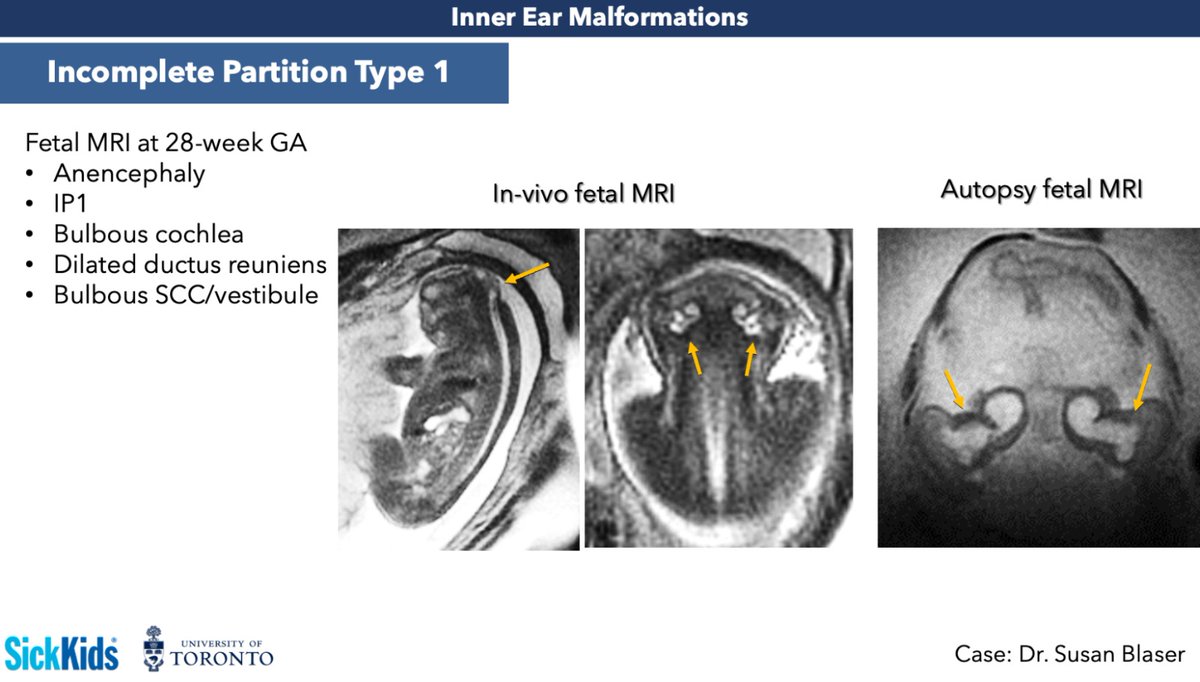 Inner Ear Malformations

Incomplete Partition Type 1

Fetal MRI at 28-week GA
• Anencephaly
• IP1
• Bulbous cochlea
• Dilated ductus reuniens
• Bulbous SCC/vestibule

In-vivo fetal MRI

Autopsy fetal MRI

SickKids

UNIVERSITY OF TORONTO

Case: Dr. Susan Blaser